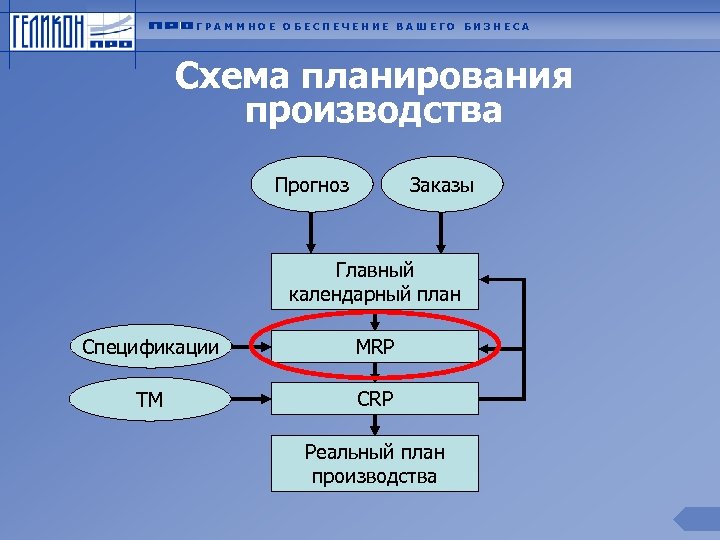 ГЕЛИКОН ПРО

ПРОГРАММНОЕ ОБЕСПЕЧЕНИЕ ВАШЕГО БИЗНЕСА

Схема планирования производства

Прогноз

Заказы

Главный календарный план

Спецификации

MRP

ТМ

CRP

Реальный план производства